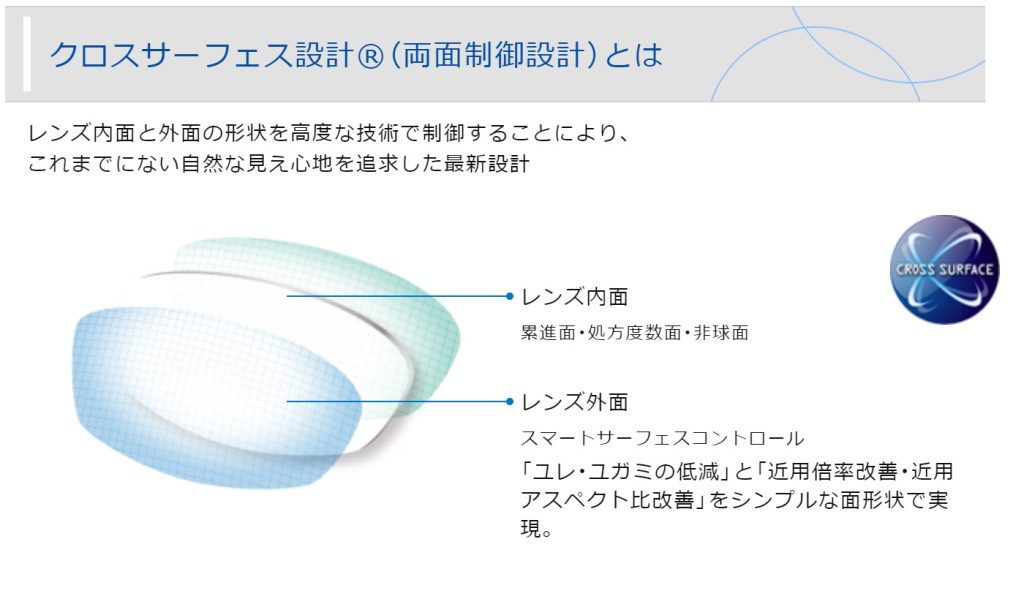 クロスサーフェス設計®(両面制御設計)とは

レンズ内面と外面の形状を高度な技術で制御することにより、これまでにない自然な見え心地を追求した最新設計

CROSS SURFACE

レンズ内面
累進面・処方度数面・非球面

レンズ外面
スマートサーフェスコントロール
「ユレ・ユガミの低減」と「近用倍率改善・近用アスペクト比改善」をシンプルな面形状で実現。